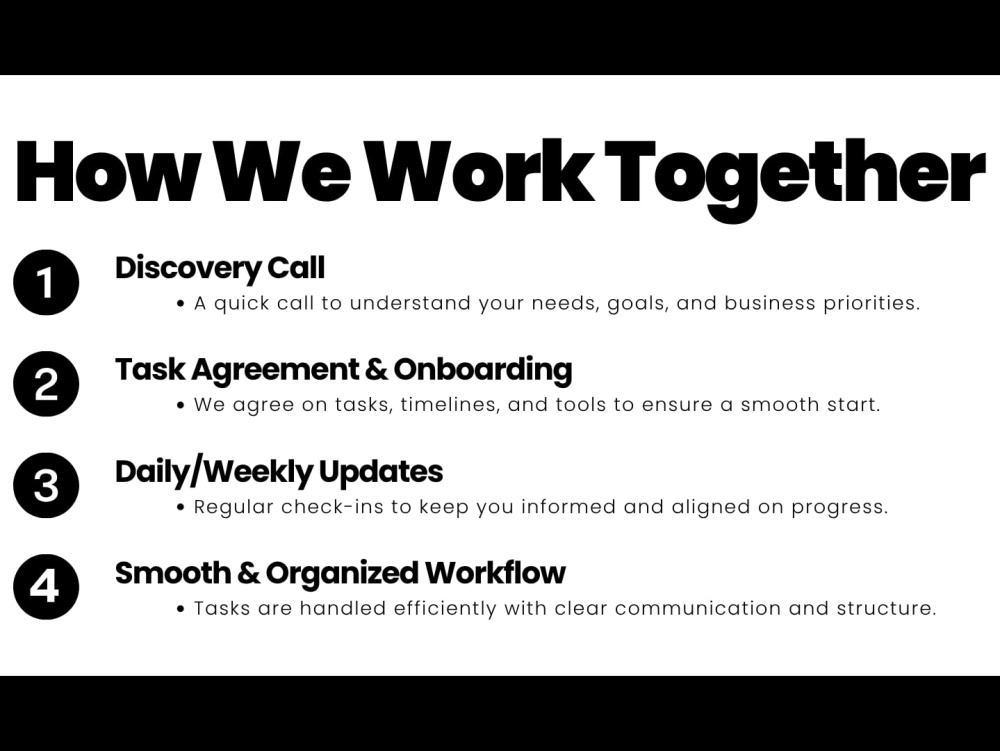 How We Work Together

1 Discovery Call
• A quick call to understand your needs, goals, and business priorities.

2 Task Agreement & Onboarding
• We agree on tasks, timelines, and tools to ensure a smooth start.

3 Daily/Weekly Updates
• Regular check-ins to keep you informed and aligned on progress.

4 Smooth & Organized Workflow
• Tasks are handled efficiently with clear communication and structure.